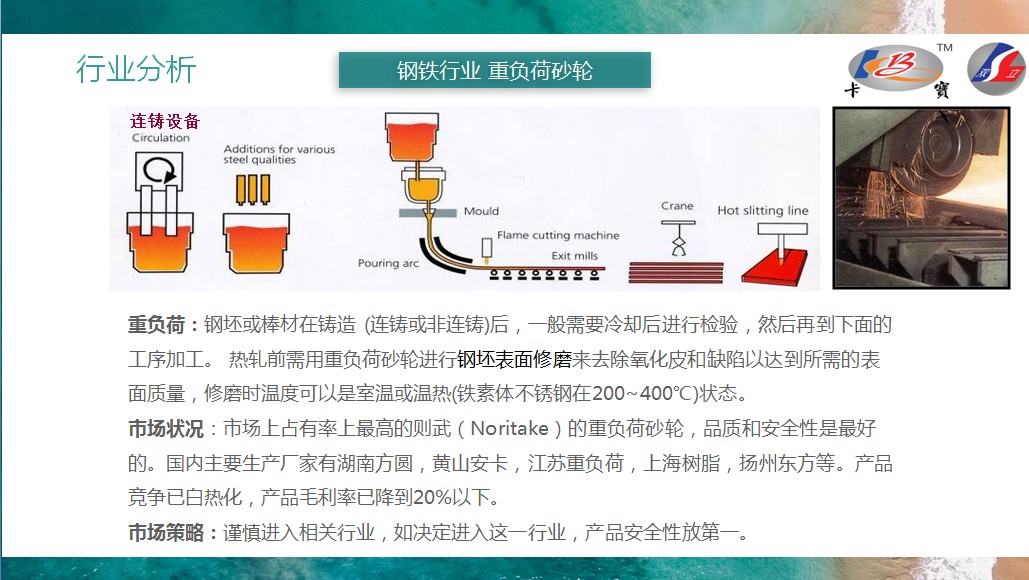 行业分析

钢铁行业 重负荷砂轮

TM

卡 寶

连铸设备

Circulation

Additions for various steel qualities

Mould

Flame cutting machine

Pouring arc

Exit mills

Crane

Hot slitting line

重负荷：钢坯或棒材在铸造 (连铸或非连铸)后，一般需要冷却后进行检验，然后再到下面的工序加工。 热轧前需用重负荷砂轮进行钢坯表面修磨来去除氧化皮和缺陷以达到所需的表面质量，修磨时温度可以是室温或温热(铁素体不锈钢在200~400℃)状态。

市场状况：市场上占有率上最高的则武（Noritake）的重负荷砂轮，品质和安全性是最好的。国内主要生产厂家有湖南方圆，黄山安卡，江苏重负荷，上海树脂，扬州东方等。产品竞争已白热化，产品毛利率已降到20%以下。

市场策略：谨慎进入相关行业，如决定进入这一行业，产品安全性放第一。